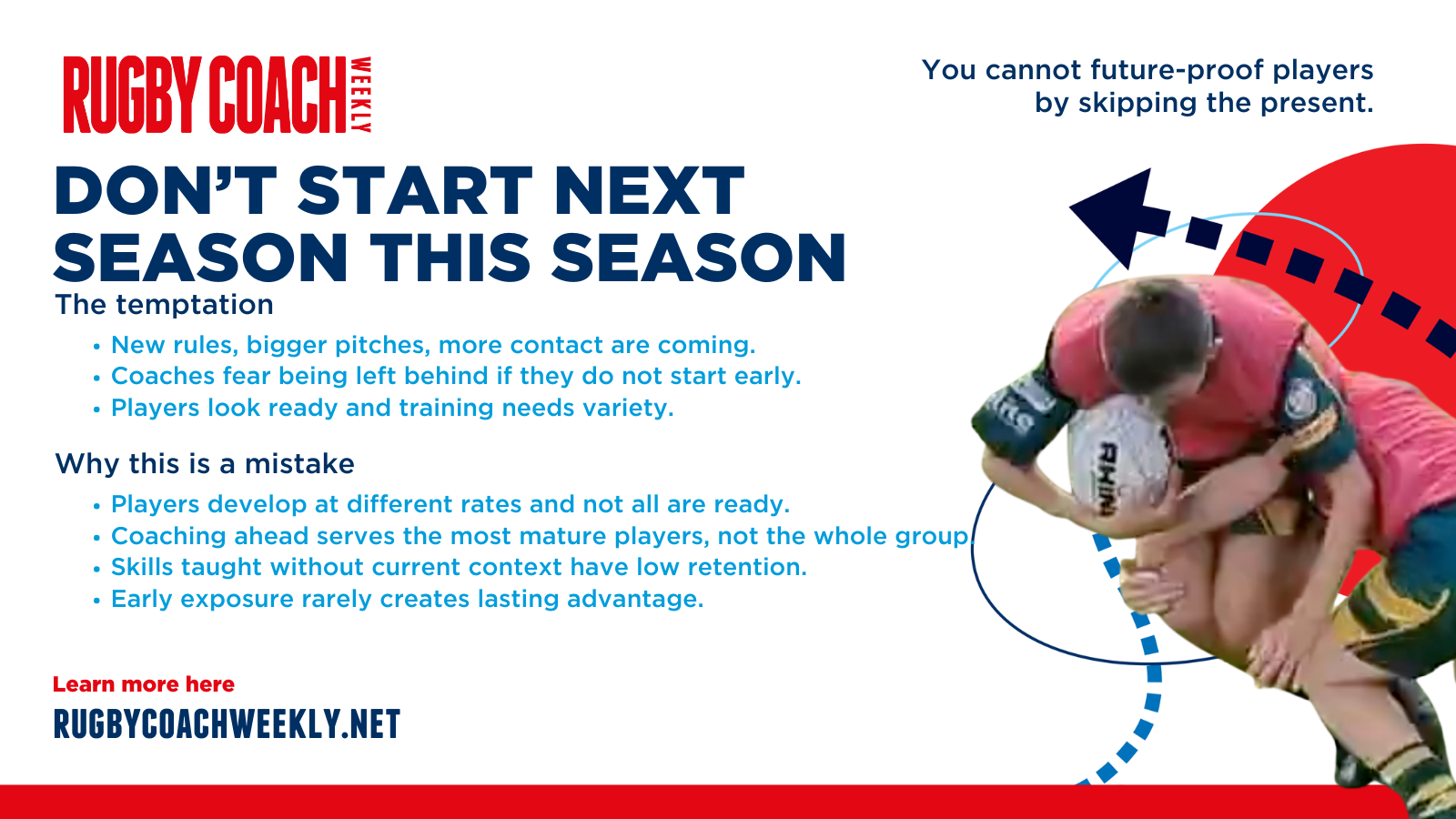 RUGBY COACH WEEKLY

You cannot future-proof players by skipping the present.

DON'T START NEXT SEASON THIS SEASON

The temptation

• New rules, bigger pitches, more contact are coming.
• Coaches fear being left behind if they do not start early.
• Players look ready and training needs variety.

Why this is a mistake

• Players develop at different rates and not all are ready.
• Coaching ahead serves the most mature players, not the whole group.
• Skills taught without current context have low retention.
• Early exposure rarely creates lasting advantage.

Learn more here

RUGBYCOACHWEEKLY.NET

RHINO